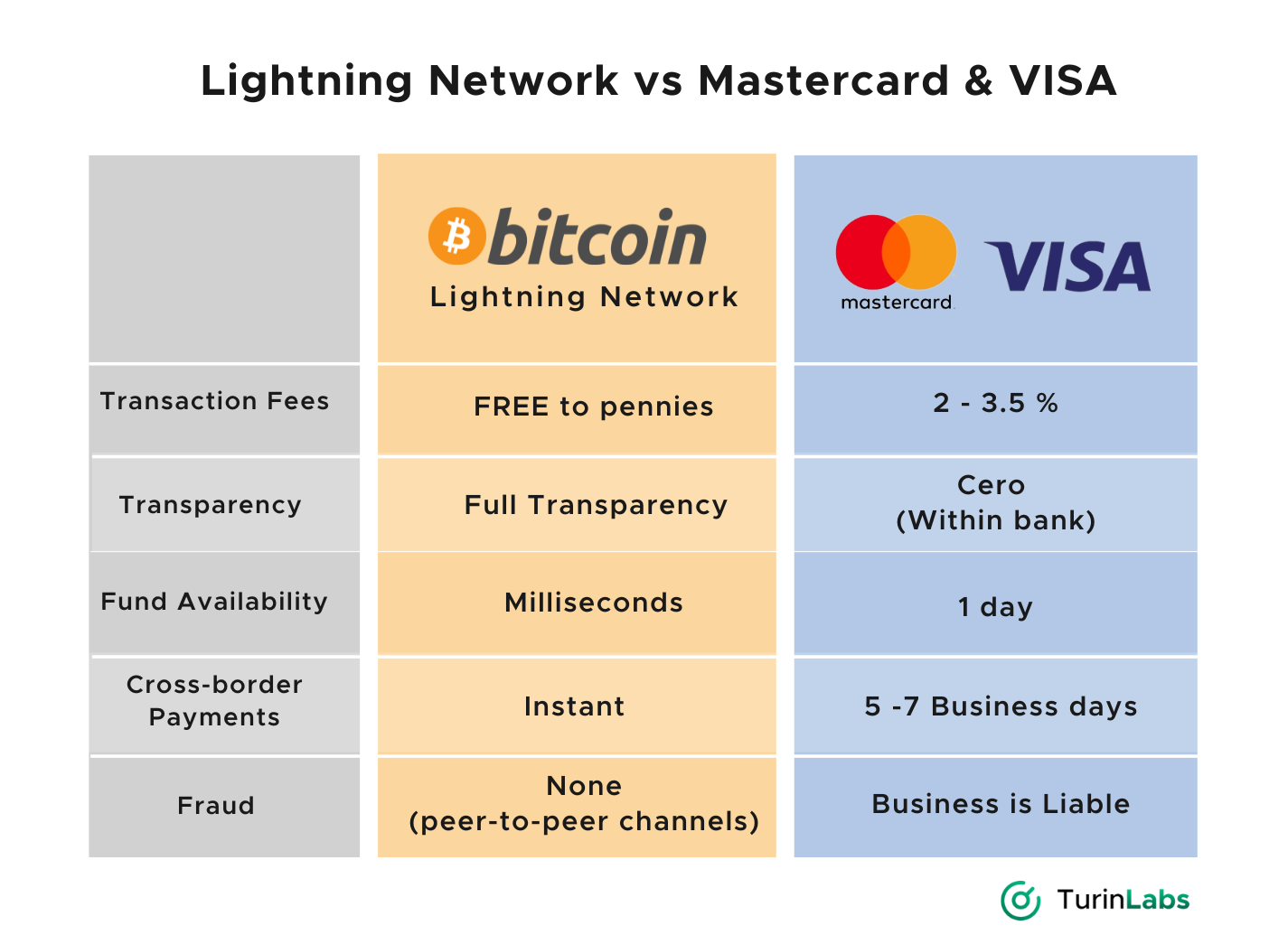 Lightning Network vs Mastercard & VISA

| | bitcoin Lightning Network | mastercard VISA |
|---|---|---|
| Transaction Fees | FREE to pennies | 2 - 3.5 % |
| Transparency | Full Transparency | Cero (Within bank) |
| Fund Availability | Milliseconds | 1 day |
| Cross-border Payments | Instant | 5 -7 Business days |
| Fraud | None (peer-to-peer channels) | Business is Liable |

TurinLabs